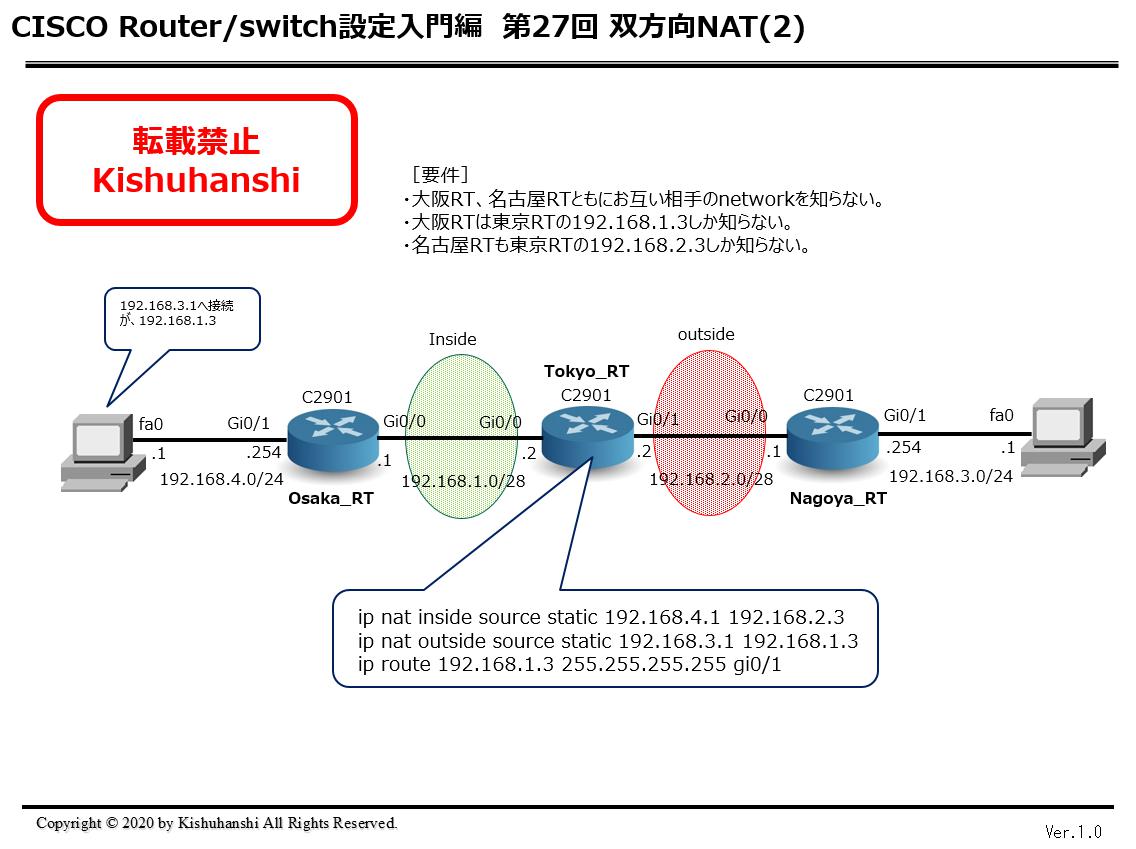 CISCO Router/switch設定入門編 第27回 双方向NAT(2)

転載禁止
Kishuhanshi

［要件］
・大阪RT、名古屋RTともにお互い相手のnetworkを知らない。
・大阪RTは東京RTの192.168.1.3しか知らない。
・名古屋RTも東京RTの192.168.2.3しか知らない。

192.168.3.1へ接続が、192.168.1.3

Inside

outside

Tokyo_RT

C2901

C2901

C2901

fa0

Gi0/1

Gi0/0

Gi0/0

Gi0/1

Gi0/0

Gi0/1

fa0

.1

.254

.1

.2

.2

.1

.254

.1

192.168.4.0/24

192.168.1.0/28

192.168.2.0/28

192.168.3.0/24

Osaka_RT

Nagoya_RT

ip nat inside source static 192.168.4.1 192.168.2.3
ip nat outside source static 192.168.3.1 192.168.1.3
ip route 192.168.1.3 255.255.255.255 gi0/1

Copyright © 2020 by Kishuhanshi All Rights Reserved.

Ver.1.0